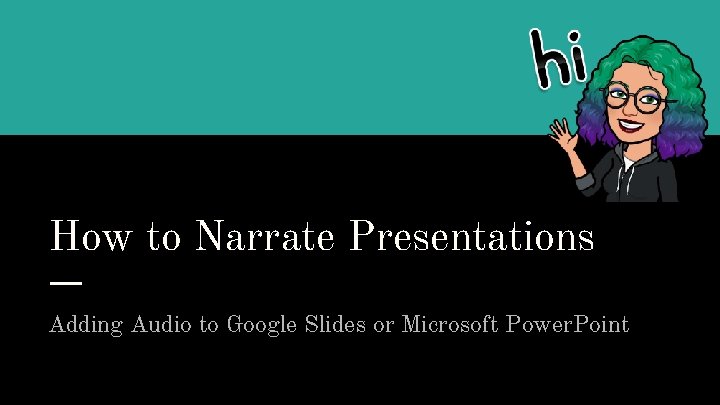 hi

How to Narrate Presentations

Adding Audio to Google Slides or Microsoft PowerPoint